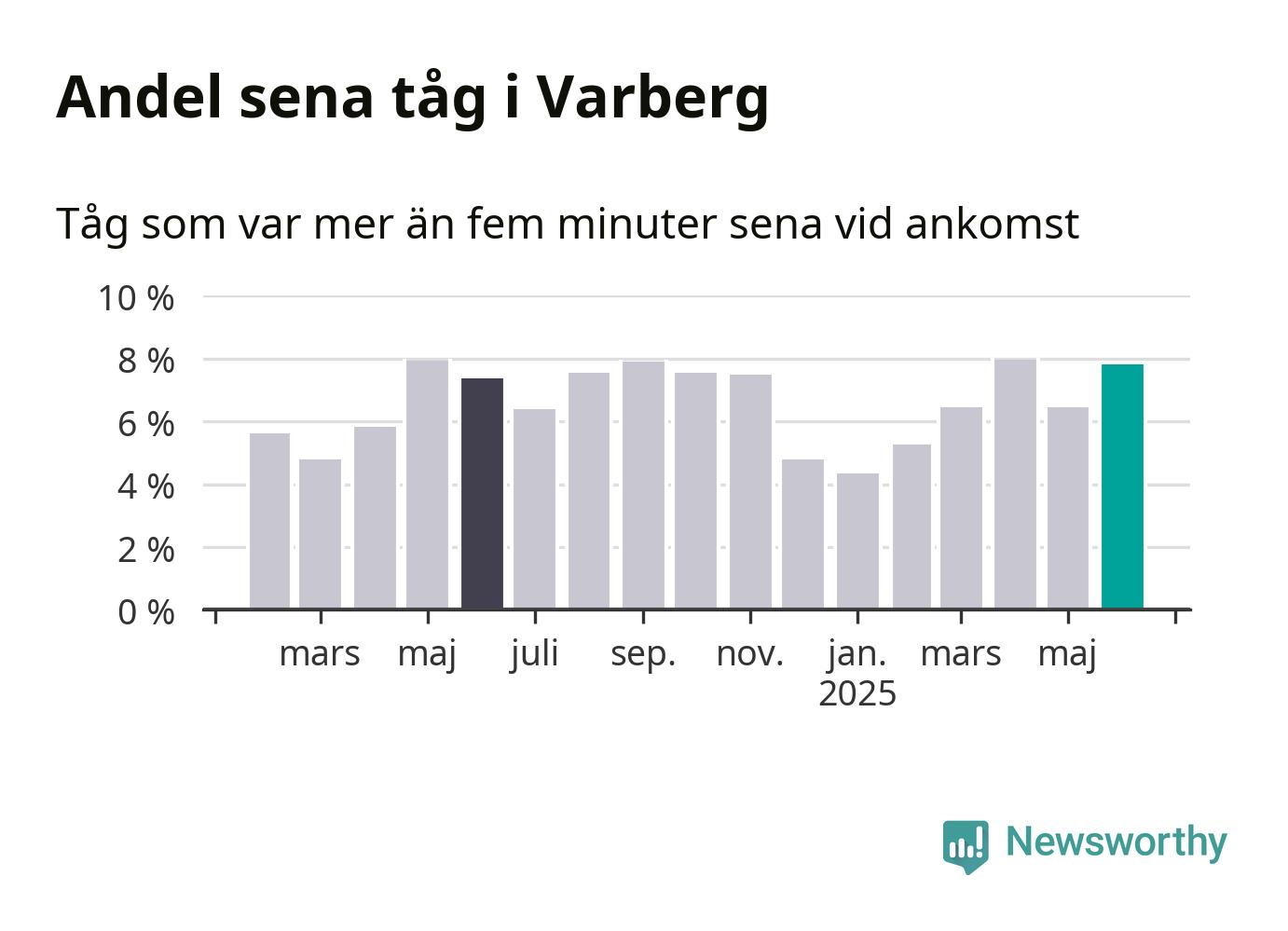 Andel sena tåg i Varberg

Tåg som var mer än fem minuter sena vid ankomst

10 %
8 %
6 %
4 %
2 %
0 %

mars
maj
juli
sep.
nov.
jan.
2025
mars
maj

Newsworthy